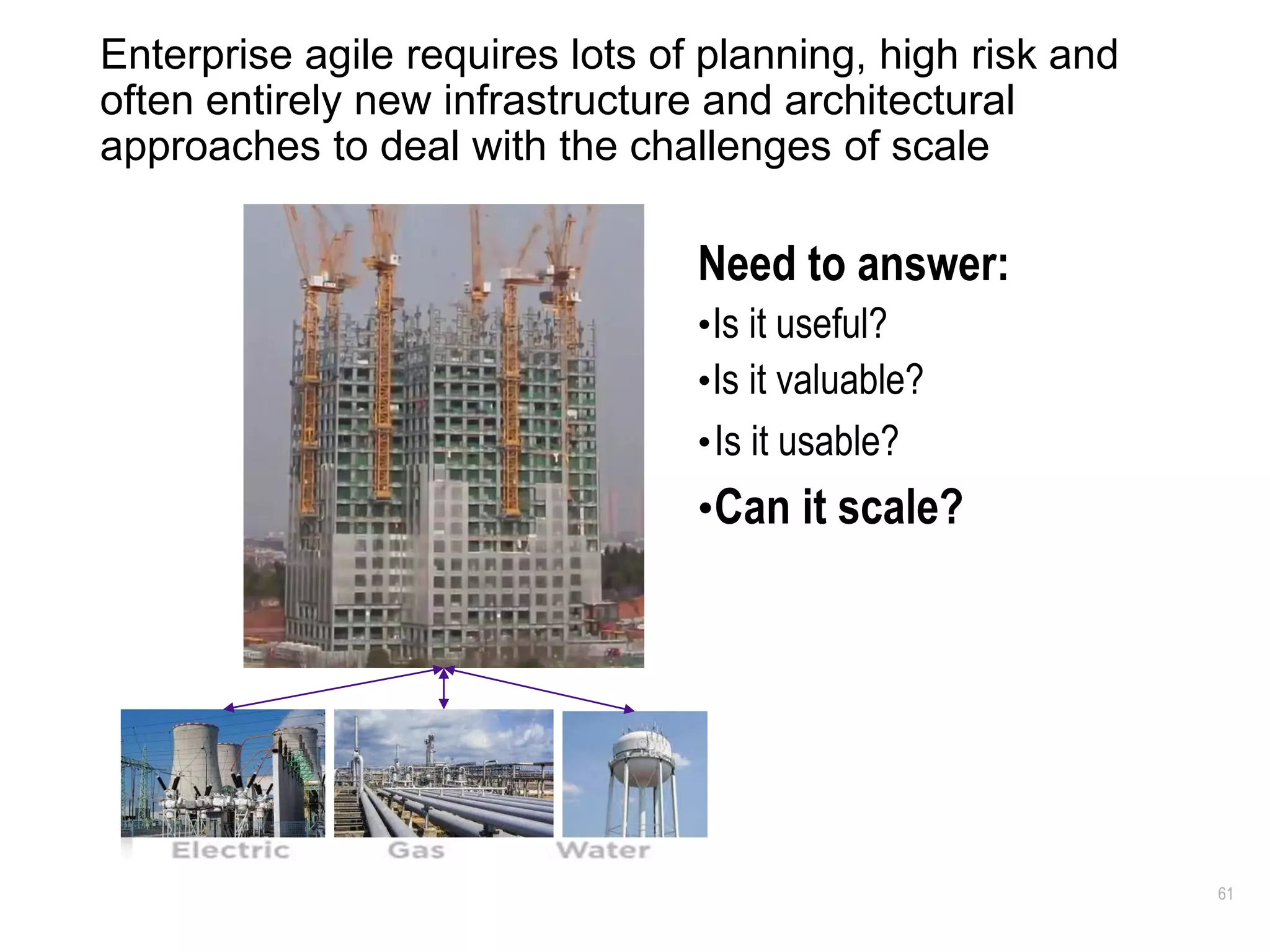 Enterprise agile requires lots of planning, high risk and often entirely new infrastructure and architectural approaches to deal with the challenges of scale

Need to answer:
•Is it useful?
•Is it valuable?
•Is it usable?
•Can it scale?

Electric
Gas
Water

61